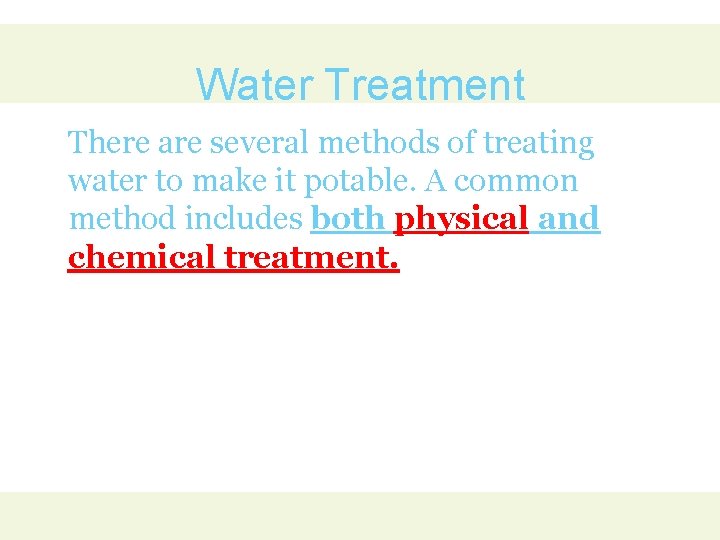 Water Treatment

There are several methods of treating water to make it potable. A common method includes both physical and chemical treatment.